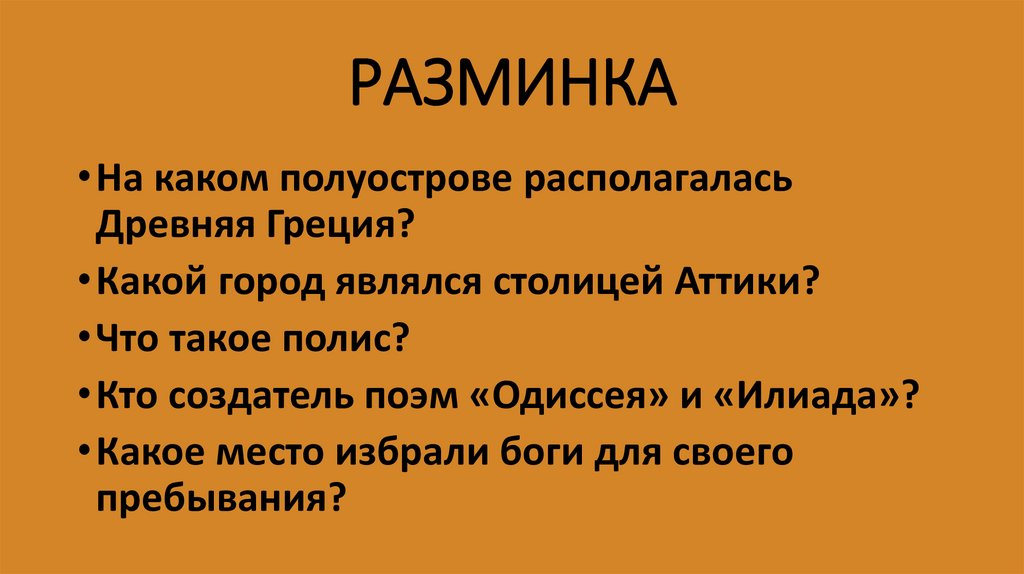 РАЗМИНКА

• На каком полуострове располагалась Древняя Греция?

• Какой город являлся столицей Аттики?

• Что такое полис?

• Кто создатель поэм «Одиссея» и «Илиада»?

• Какое место избрали боги для своего пребывания?